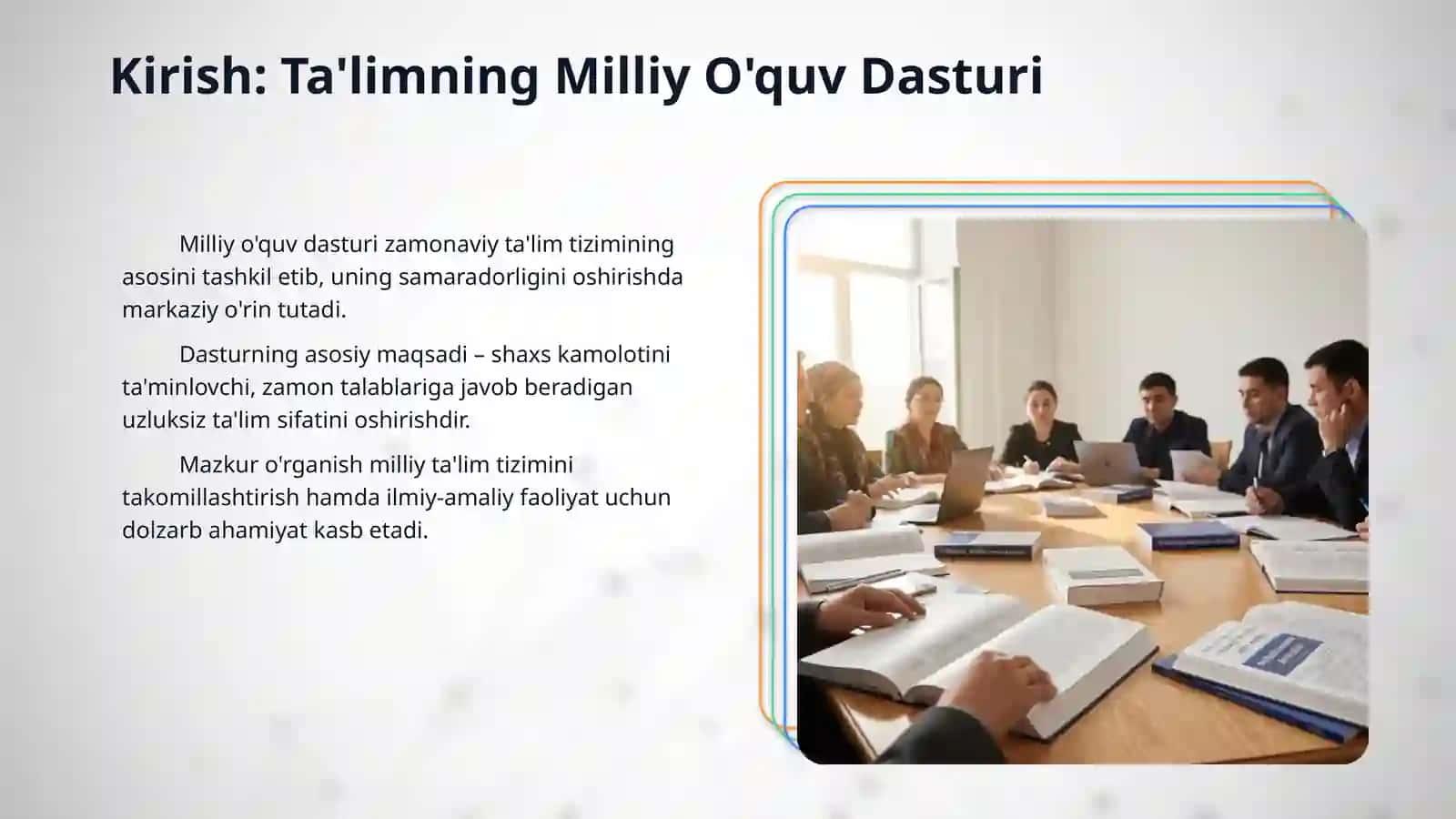 Kirish: Ta'limning Milliy O'quv Dasturi

Milliy o'quv dasturi zamonaviy ta'lim tizimining asosini tashkil etib, uning samaradorligini oshirishda markaziy o'rin tutadi.

Dasturning asosiy maqsadi – shaxs kamolotini ta'minlovchi, zamon talablariga javob beradigan uzluksiz ta'lim sifatini oshirishdir.

Mazkur o'rganish milliy ta'lim tizimini takomillashtirish hamda ilmiy-amaliy faoliyat uchun dolzarb ahamiyat kasb etadi.